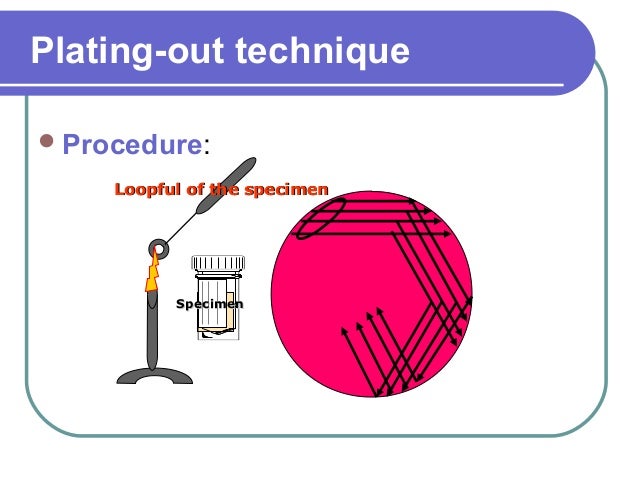 Plating-out technique

Procedure:

Loopful of the specimen

Specimen